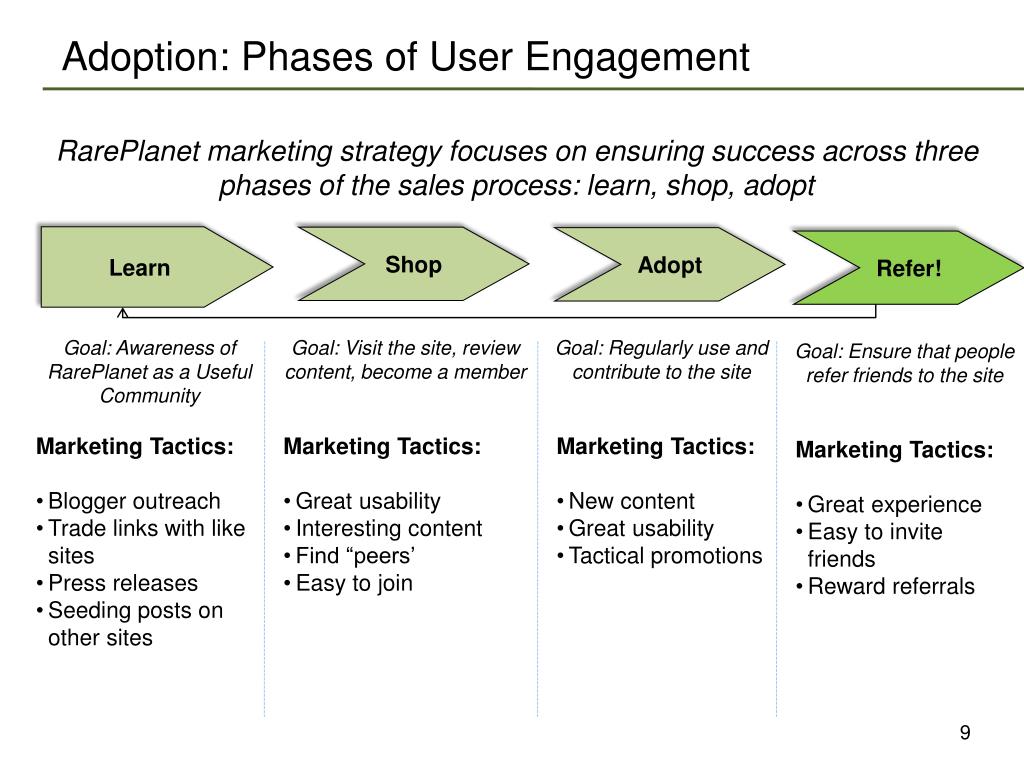 Adoption: Phases of User Engagement

RarePlanet marketing strategy focuses on ensuring success across three phases of the sales process: learn, shop, adopt

Learn

Shop

Adopt

Refer!

Goal: Awareness of RarePlanet as a Useful Community

Marketing Tactics:

• Blogger outreach
• Trade links with like sites
• Press releases
• Seeding posts on other sites

Goal: Visit the site, review content, become a member

Marketing Tactics:

• Great usability
• Interesting content
• Find “peers’
• Easy to join

Goal: Regularly use and contribute to the site

Marketing Tactics:

• New content
• Great usability
• Tactical promotions

Goal: Ensure that people refer friends to the site

Marketing Tactics:

• Great experience
• Easy to invite friends
• Reward referrals

9